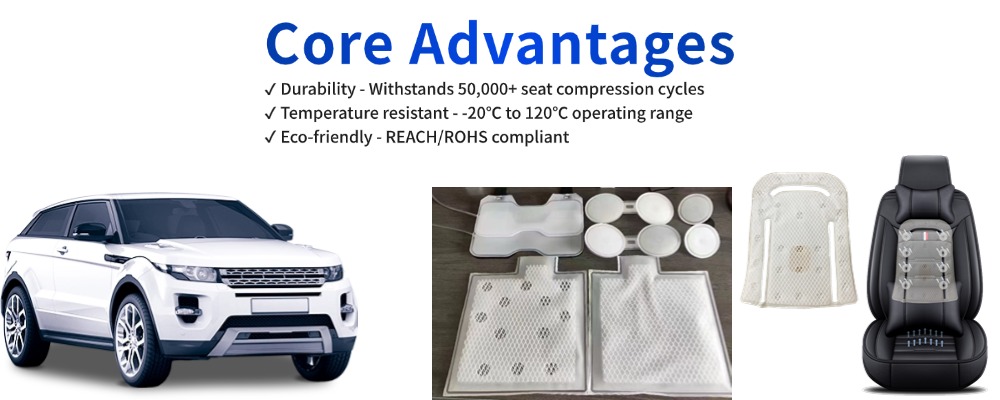 Core Advantages

✓ Durability - Withstands 50,000+ seat compression cycles
✓ Temperature resistant - -20°C to 120°C operating range
✓ Eco-friendly - REACH/ROHS compliant